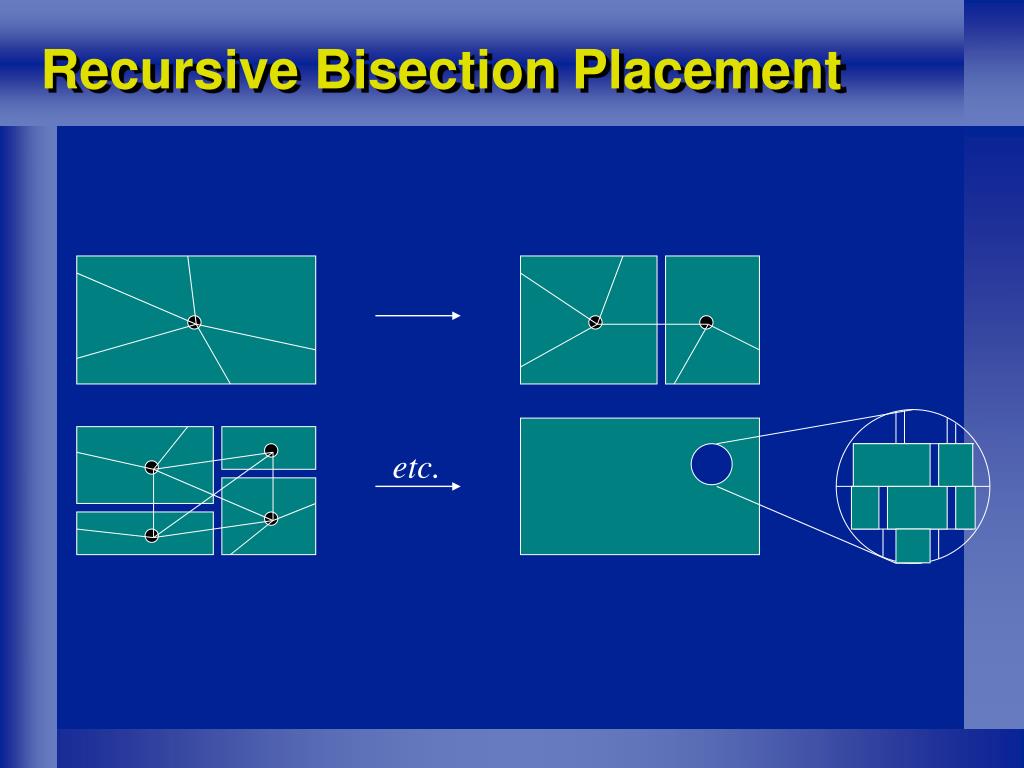 Recursive Bisection Placement

etc.